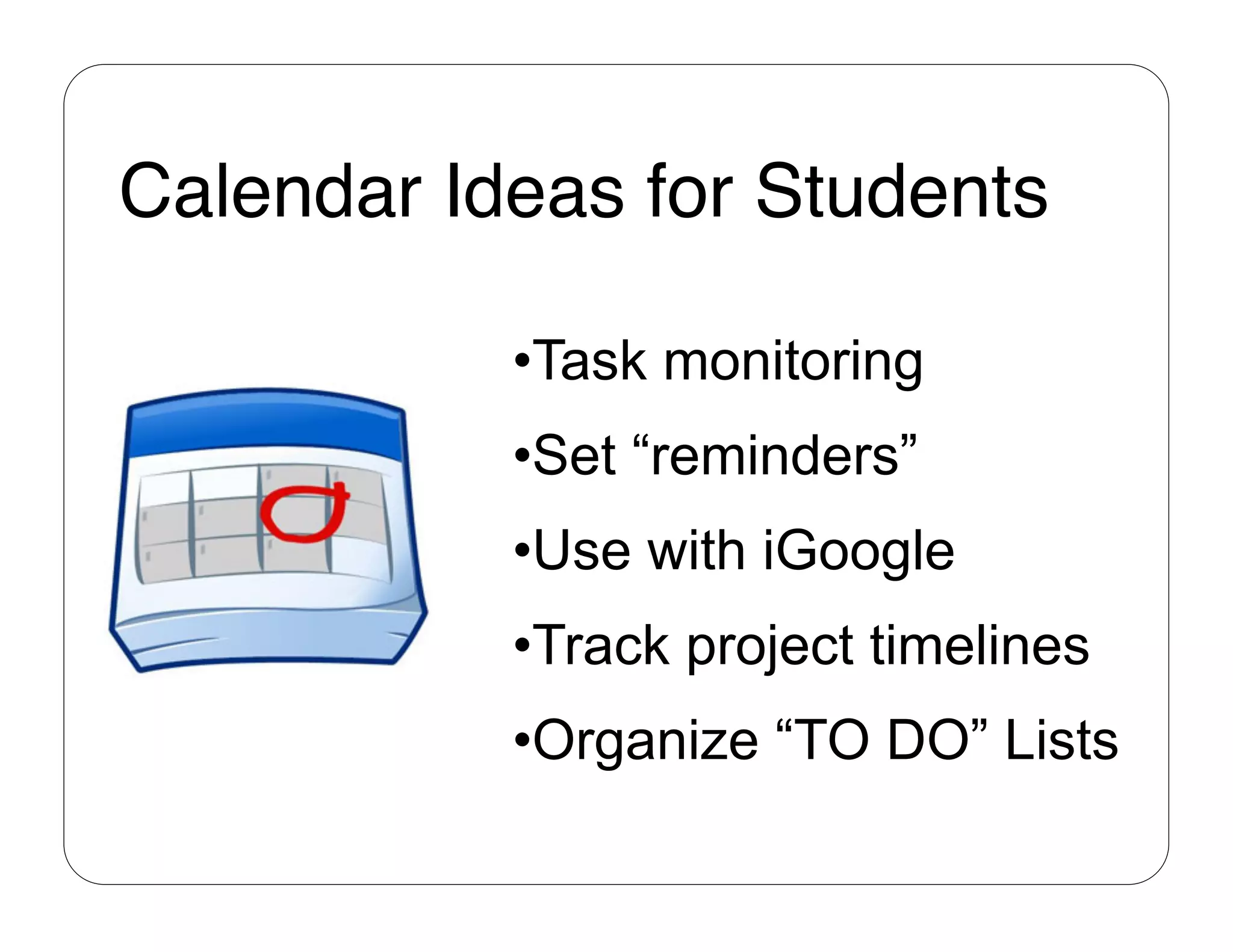 Calendar Ideas for Students

•Task monitoring
•Set “reminders”
•Use with iGoogle
•Track project timelines
•Organize “TO DO” Lists